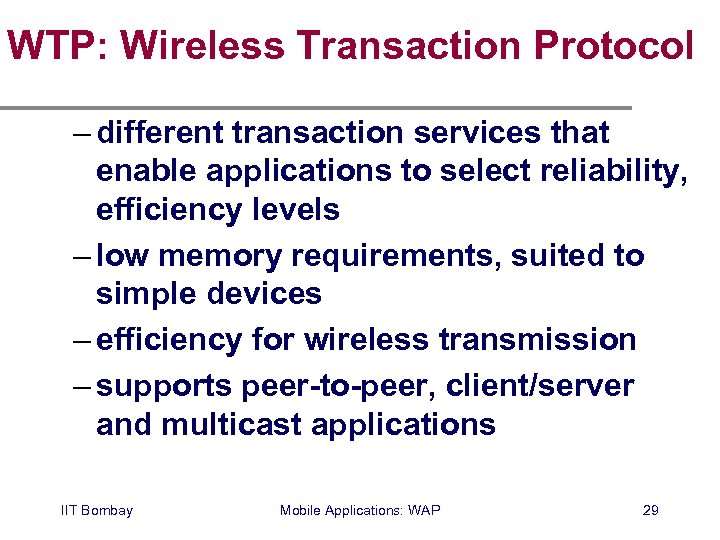 WTP: Wireless Transaction Protocol

– different transaction services that enable applications to select reliability, efficiency levels

– low memory requirements, suited to simple devices

– efficiency for wireless transmission

– supports peer-to-peer, client/server and multicast applications

IIT Bombay Mobile Applications: WAP 29